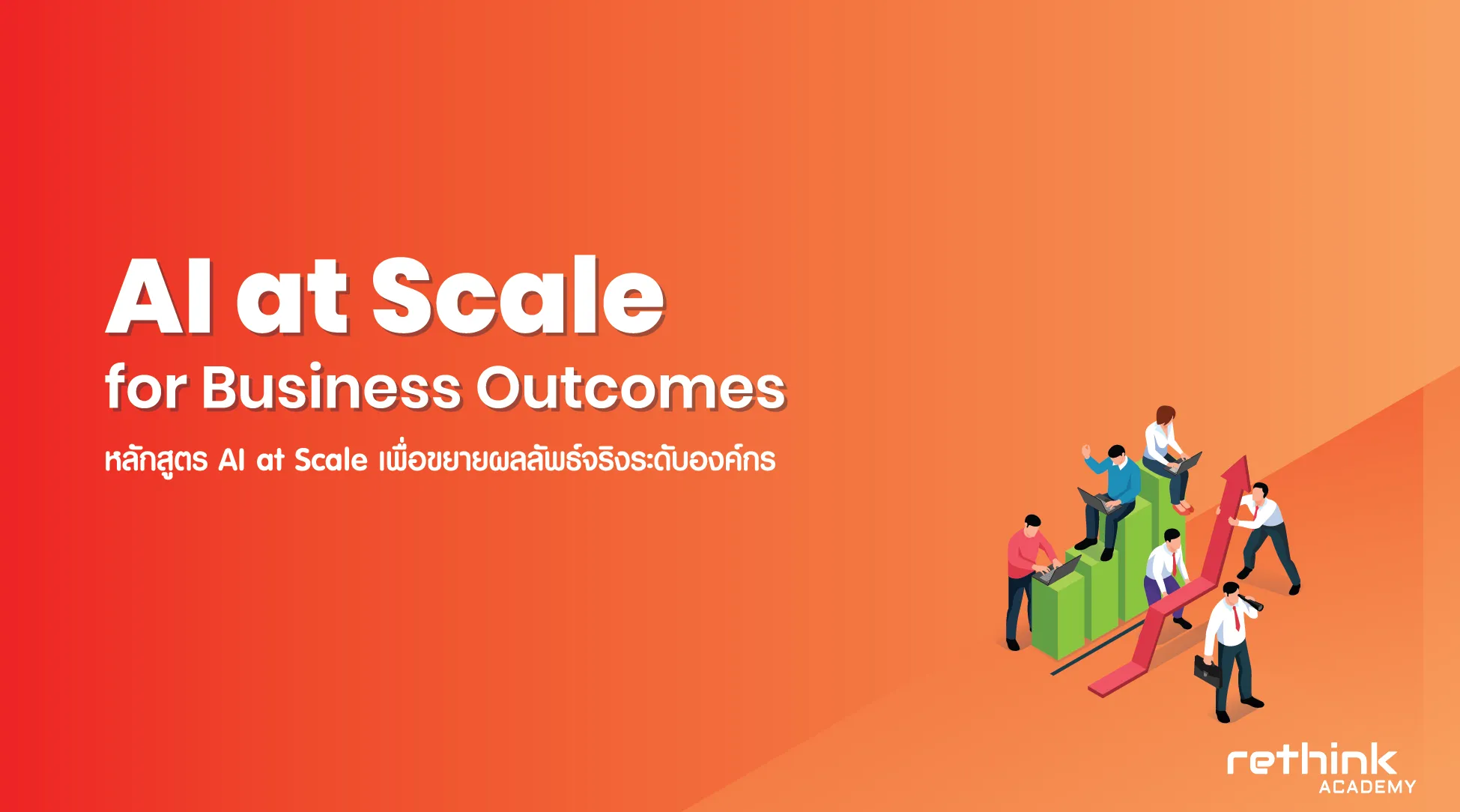 AI at Scale
for Business Outcomes
หลักสูตร AI at Scale เพื่อขยายผลลัพธ์จริงระดับองค์กร

rethink
ACADEMY